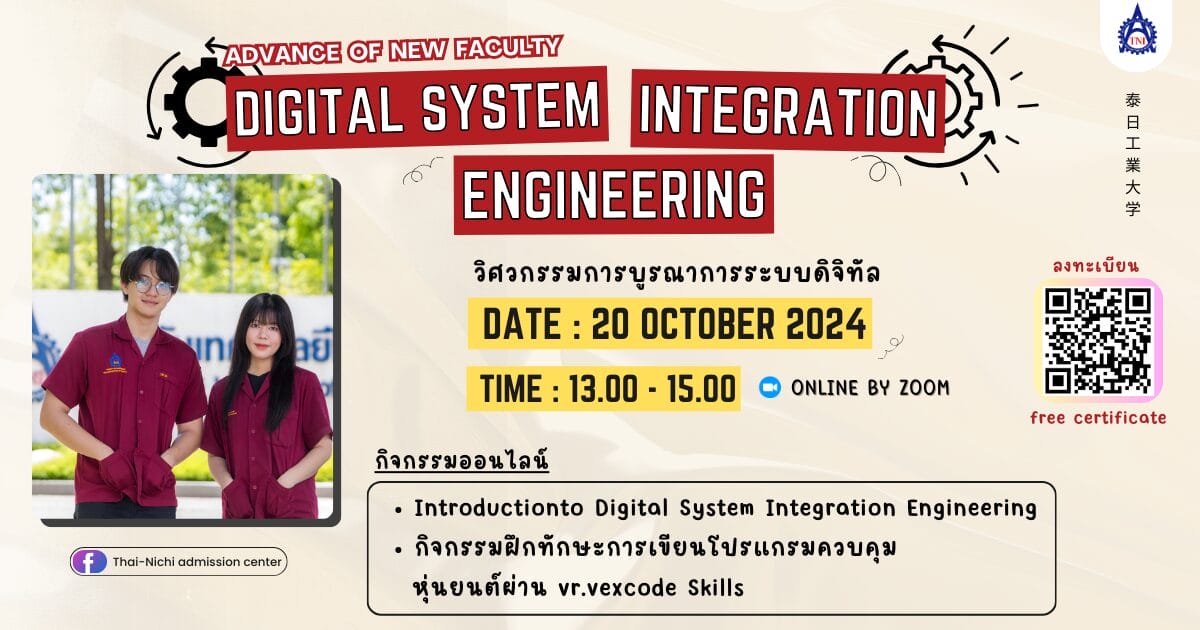 ADVANCE OF NEW FACULTY
DIGITAL SYSTEM INTEGRATION ENGINEERING

TNI
泰日工業大学

วิศวกรรมการบูรณาการระบบดิจิทัล
DATE : 20 OCTOBER 2024
TIME : 13.00 - 15.00
ONLINE BY ZOOM

ลงทะเบียน
free certificate

กิจกรรมออนไลน์
• Introductionto Digital System Integration Engineering
• กิจกรรมฝึกทักษะการเขียนโปรแกรมควบคุมหุ่นยนต์ผ่าน vr.vexcode Skills

Thai-Nichi admission center